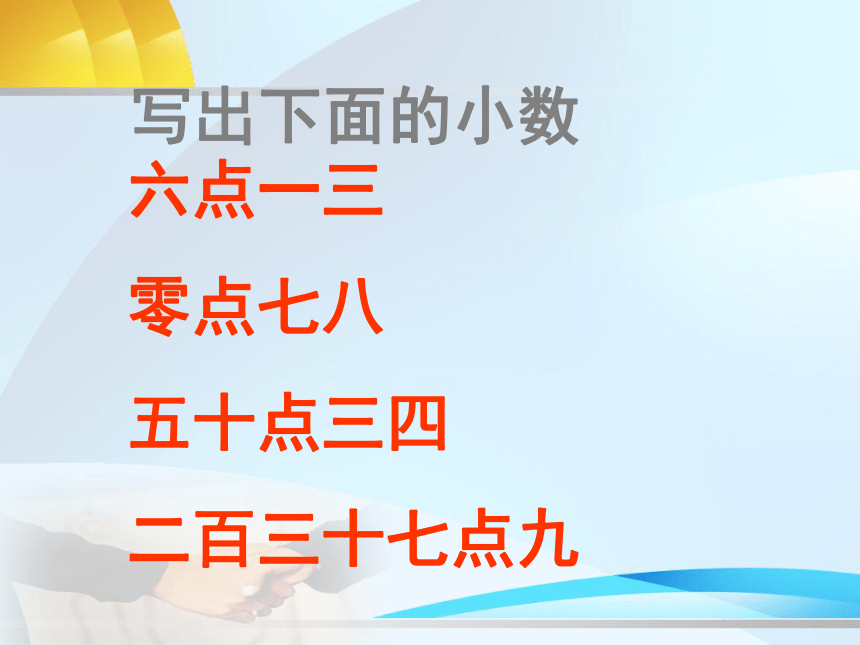 写出下面的小数

六点一三

零点七八

五十点三四

二百三十七点九